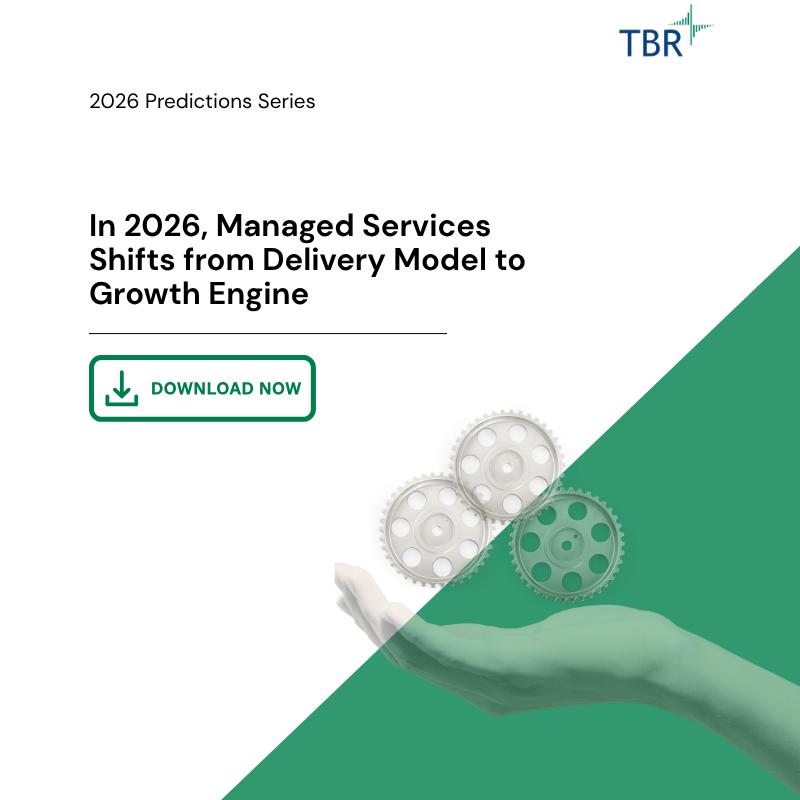 TBR

2026 Predictions Series

In 2026, Managed Services Shifts from Delivery Model to Growth Engine

DOWNLOAD NOW